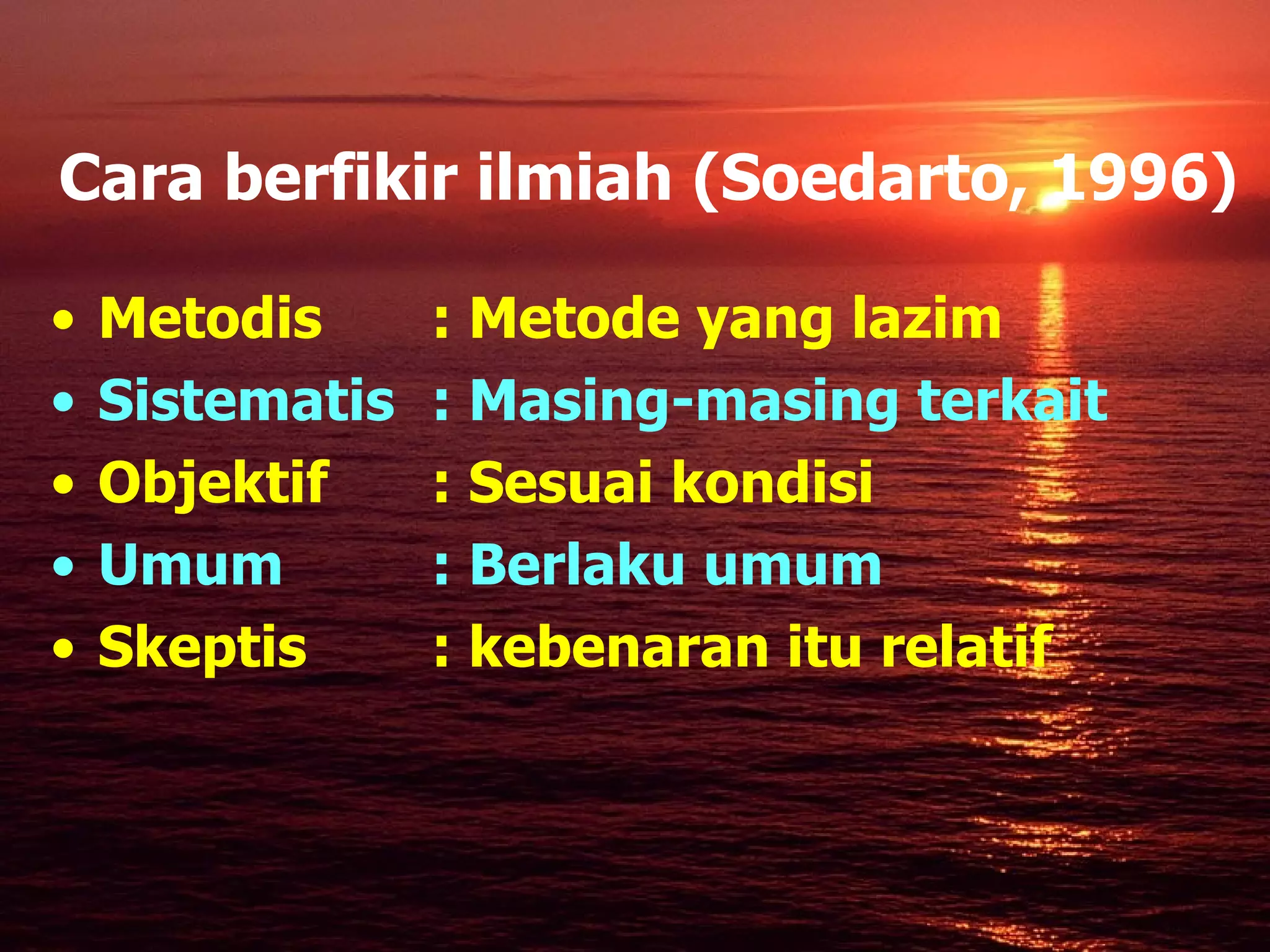 Cara berfikir ilmiah (Soedarto, 1996)

• Metodis : Metode yang lazim
• Sistematis : Masing-masing terkait
• Objektif : Sesuai kondisi
• Umum : Berlaku umum
• Skeptis : kebenaran itu relatif